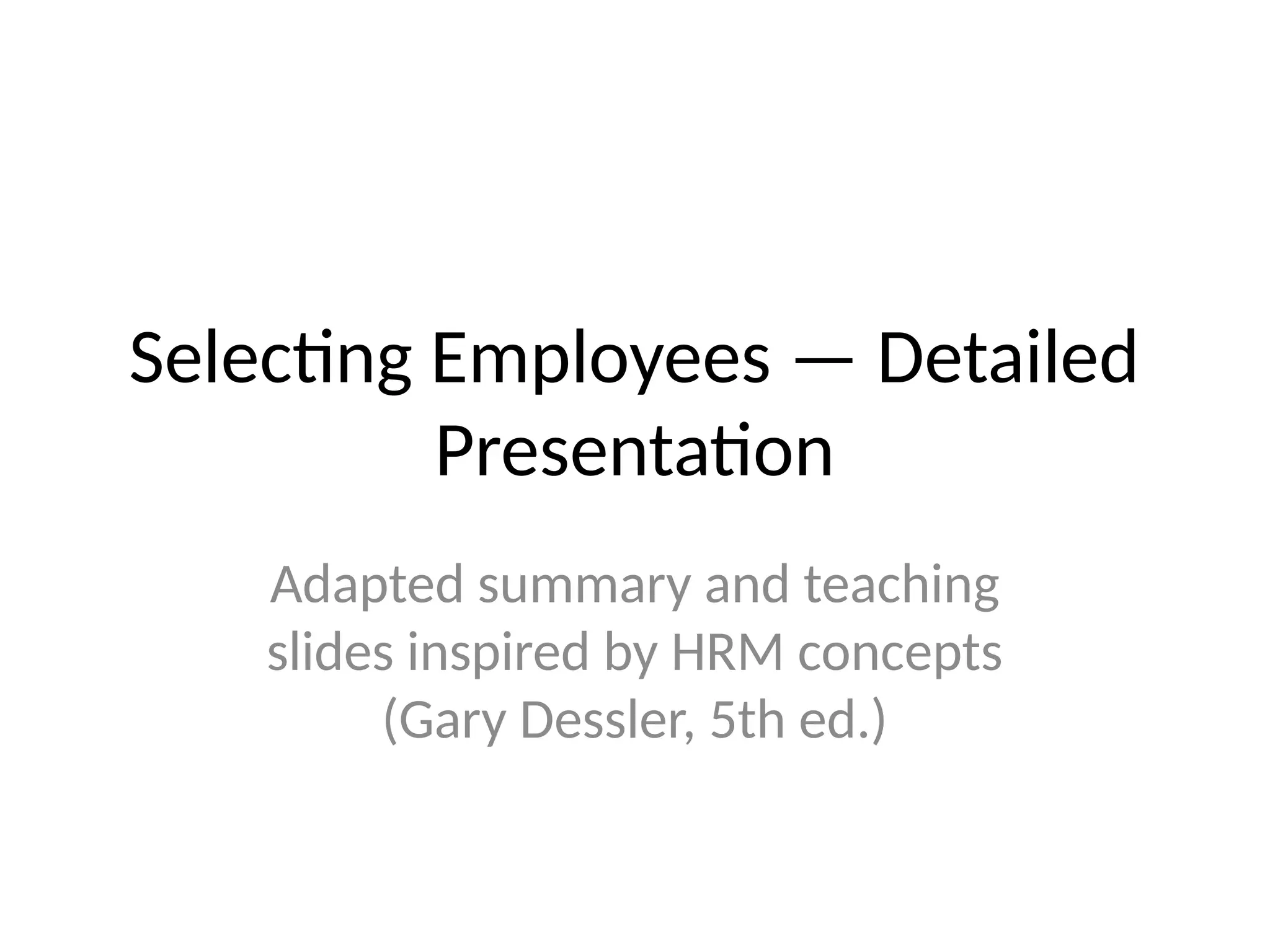 Selecting Employees — Detailed Presentation

Adapted summary and teaching slides inspired by HRM concepts (Gary Dessler, 5th ed.)